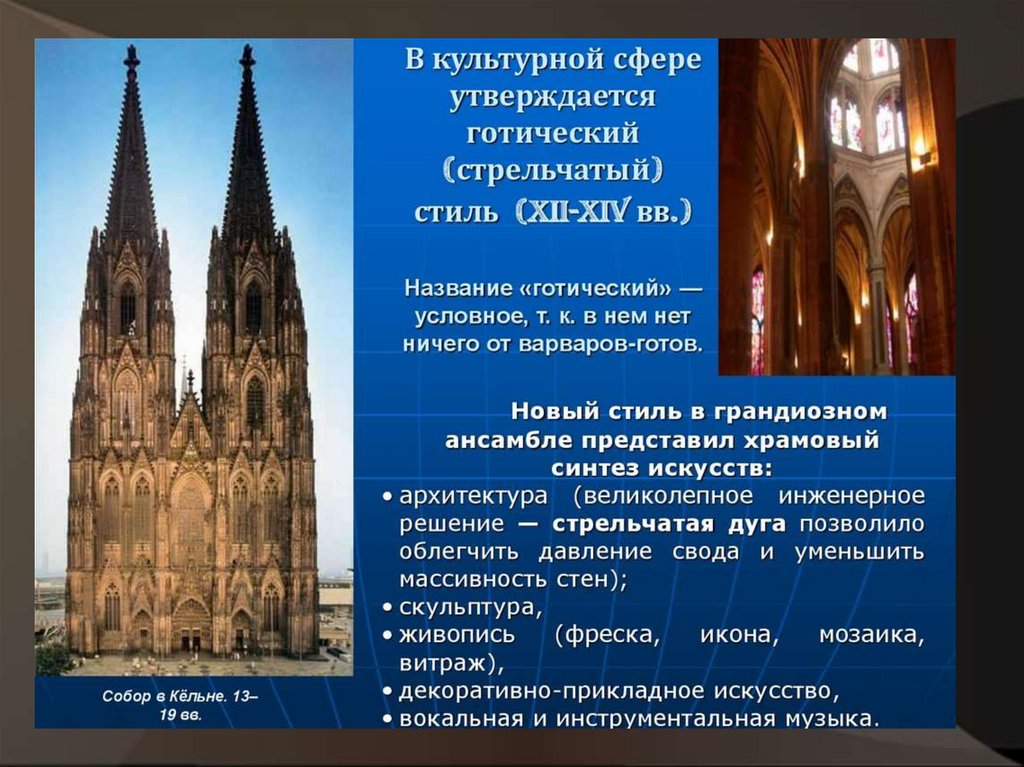 В культурной сфере утверждается готический (стрельчатый) стиль (XII-XIV вв.)

Название «готический» — условное, т. к. в нем нет ничего от варваров-готов.

Новый стиль в грандиозном ансамбле представил храмовый синтез искусств:

• архитектура (великолепное инженерное решение — стрельчатая дуга позволило облегчить давление свода и уменьшить массивность стен);
• скульптура,
• живопись (фреска, икона, мозаика, витраж),
• декоративно-прикладное искусство,
• вокальная и инструментальная музыка.

Собор в Кёльне. 13–19 вв.